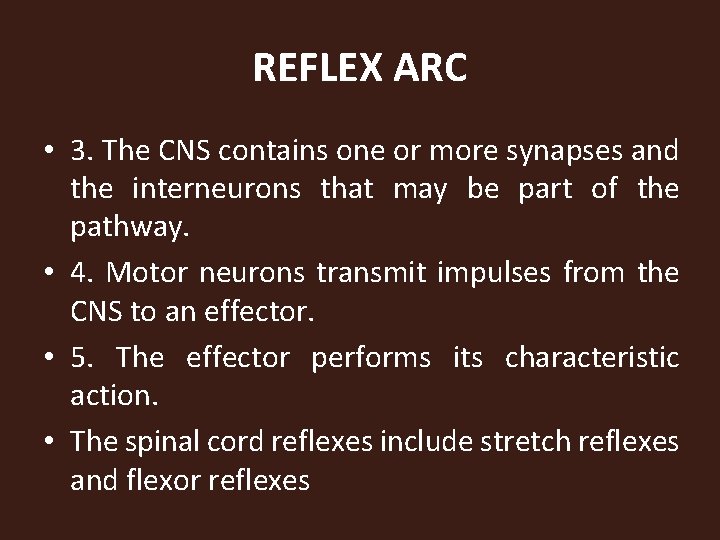 REFLEX ARC

• 3. The CNS contains one or more synapses and the interneurons that may be part of the pathway.

• 4. Motor neurons transmit impulses from the CNS to an effector.

• 5. The effector performs its characteristic action.

• The spinal cord reflexes include stretch reflexes and flexor reflexes